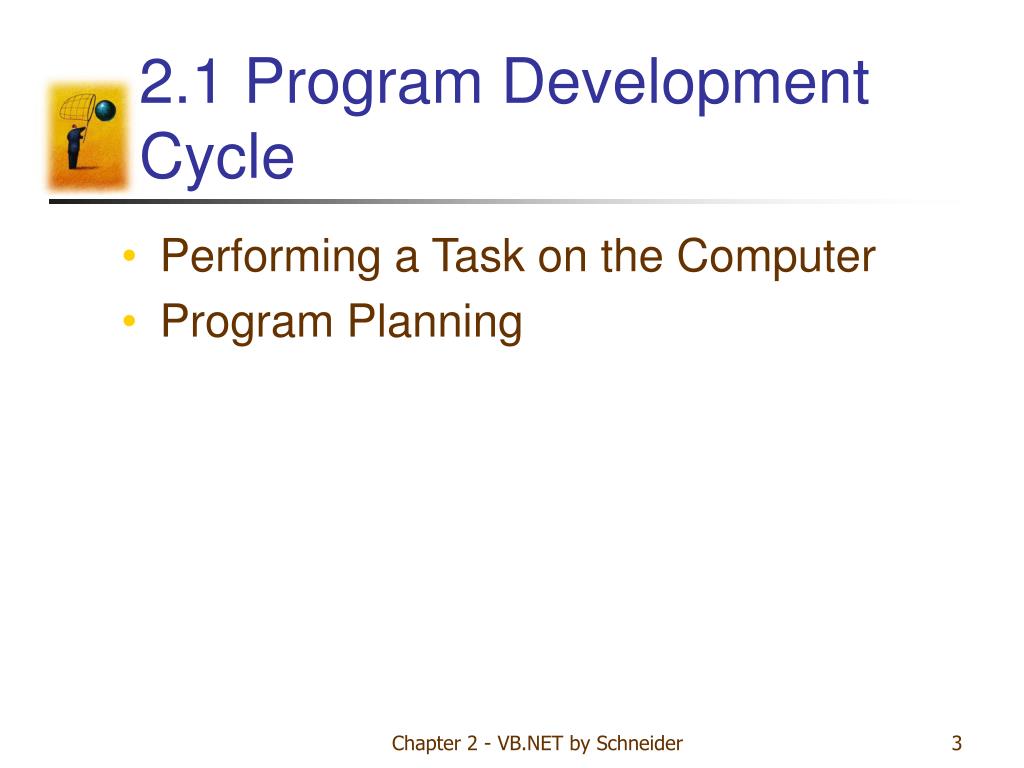 2.1 Program Development Cycle

• Performing a Task on the Computer
• Program Planning

Chapter 2 - VB.NET by Schneider

3